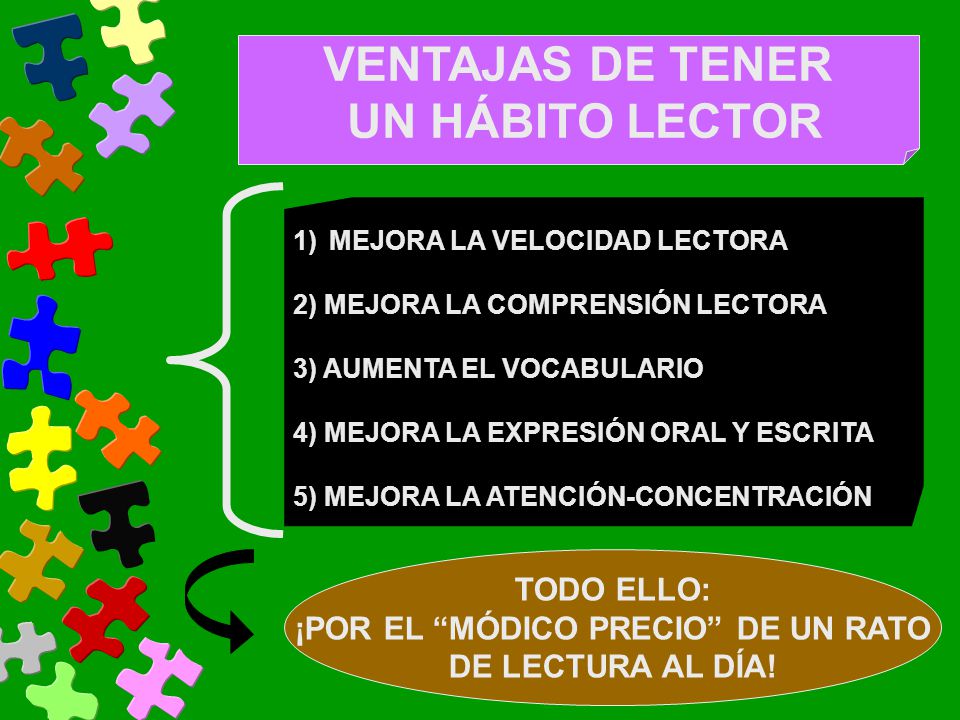 VENTAJAS DE TENER UN HÁBITO LECTOR

1) MEJORA LA VELOCIDAD LECTORA

2) MEJORA LA COMPRENSIÓN LECTORA

3) AUMENTA EL VOCABULARIO

4) MEJORA LA EXPRESIÓN ORAL Y ESCRITA

5) MEJORA LA ATENCIÓN-CONCENTRACIÓN

TODO ELLO:
¡POR EL “MÓDICO PRECIO” DE UN RATO DE LECTURA AL DÍA!